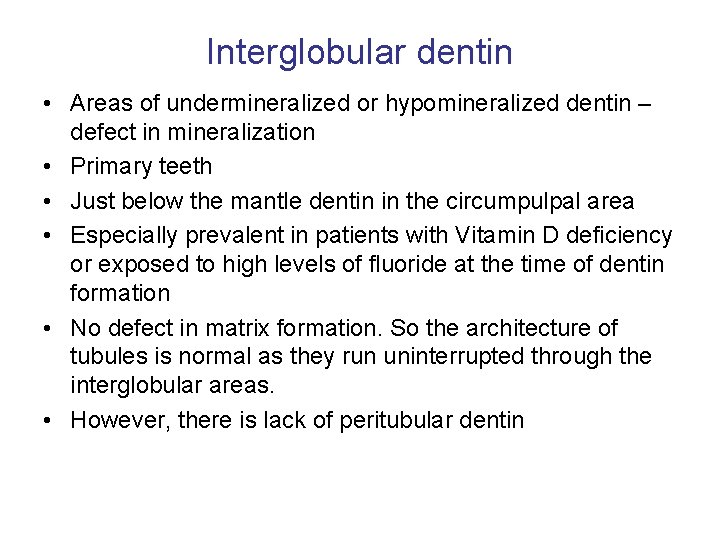 Interglobular dentin

• Areas of undermineralized or hypomineralized dentin – defect in mineralization
• Primary teeth
• Just below the mantle dentin in the circumpulpal area
• Especially prevalent in patients with Vitamin D deficiency or exposed to high levels of fluoride at the time of dentin formation
• No defect in matrix formation. So the architecture of tubules is normal as they run uninterrupted through the interglobular areas.
• However, there is lack of peritubular dentin